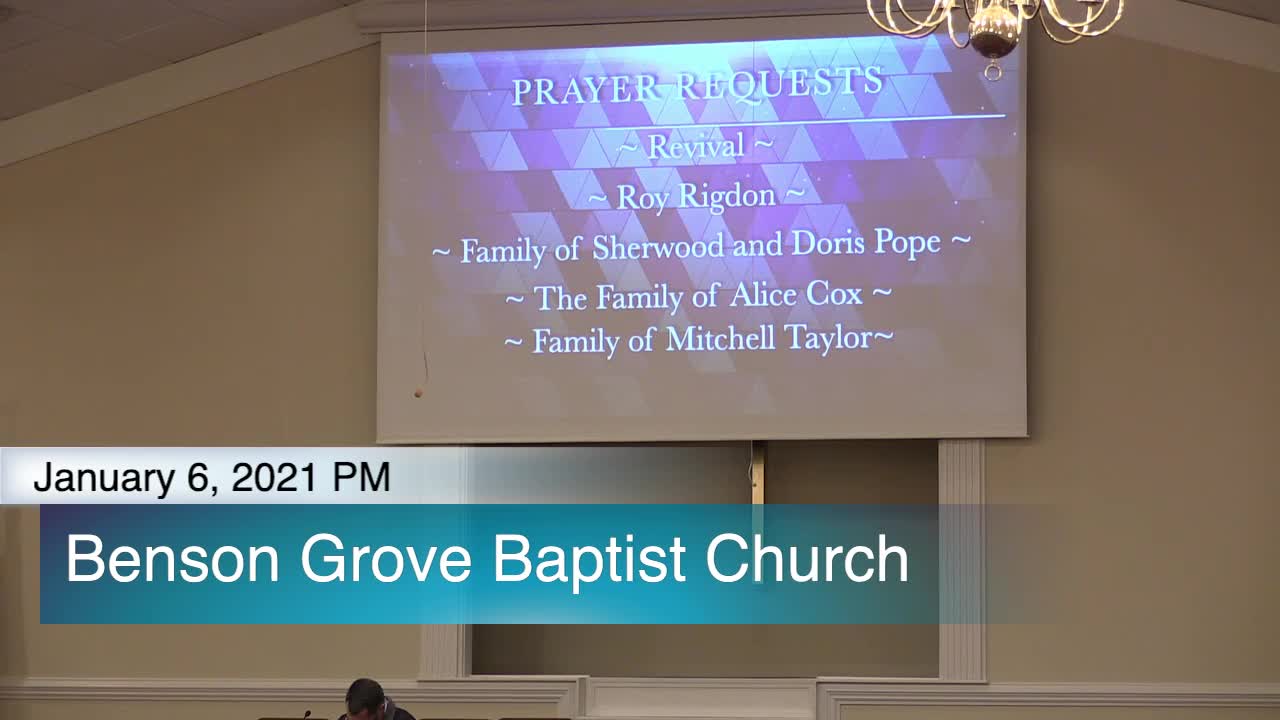 PRAYER REQUESTS

~ Revival ~

~ Roy Rigdon ~

~ Family of Sherwood and Doris Pope ~

~ The Family of Alice Cox ~

~ Family of Mitchell Taylor~

January 6, 2021 PM

Benson Grove Baptist Church